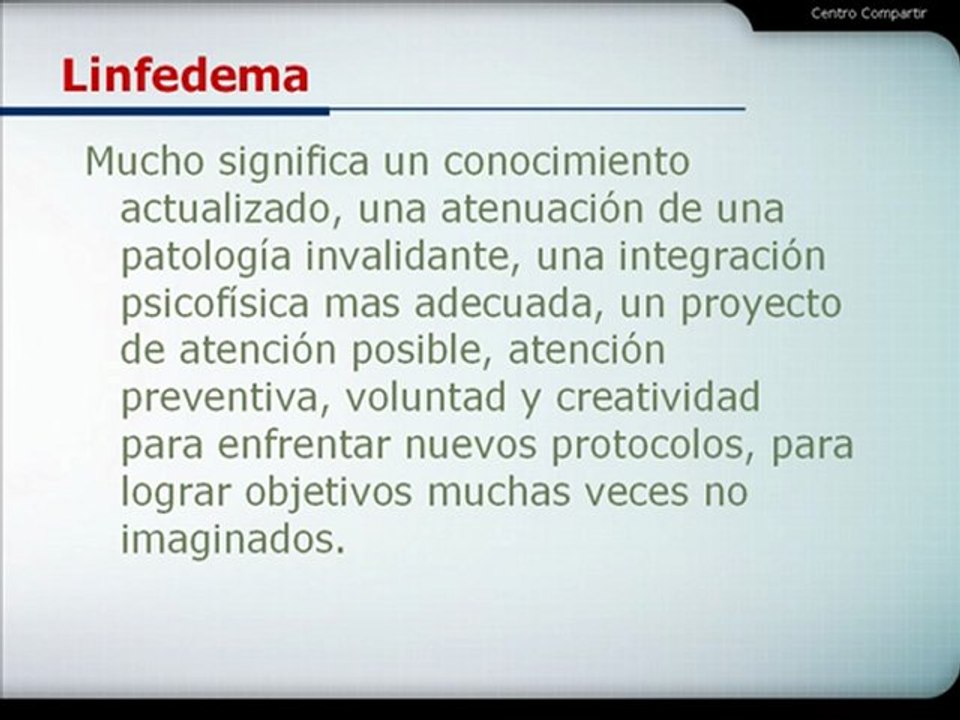 Centro Compartir

Linfedema

Mucho significa un conocimiento actualizado, una atenuación de una patología invalidante, una integración psicofísica mas adecuada, un proyecto de atención posible, atención preventiva, voluntad y creatividad para enfrentar nuevos protocolos, para lograr objetivos muchas veces no imaginados.